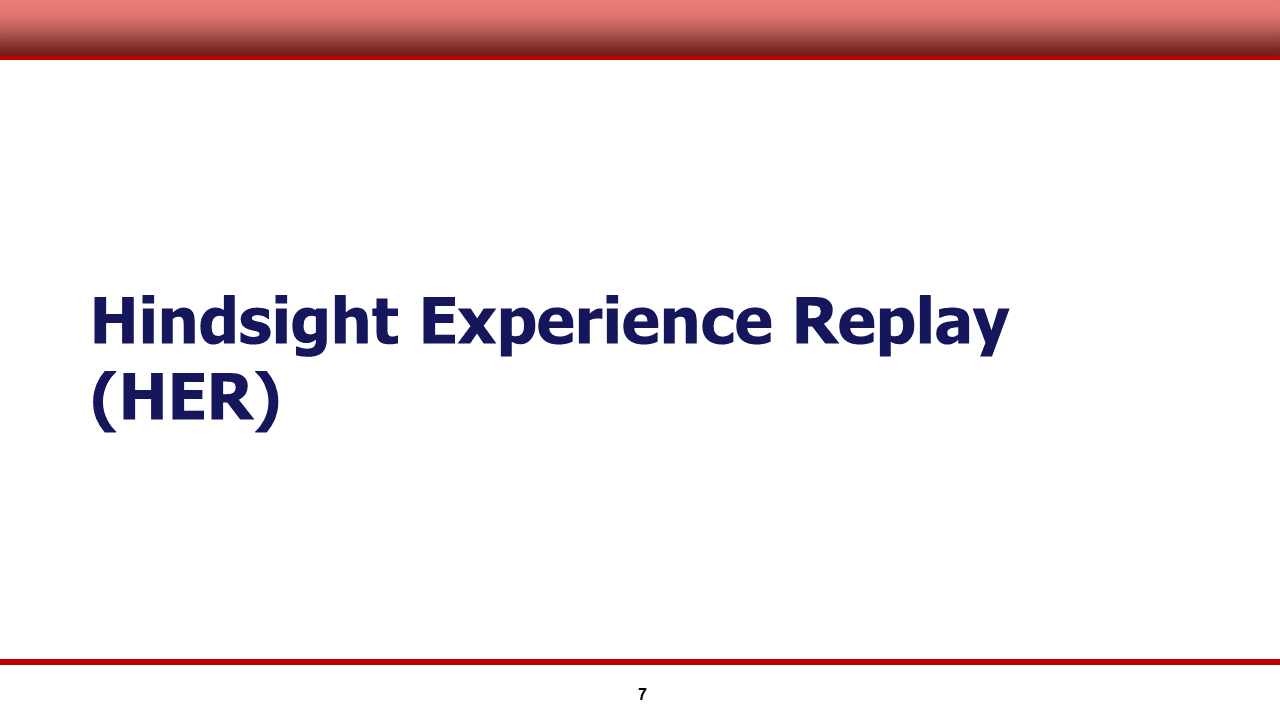 Hindsight Experience Replay (HER)

7